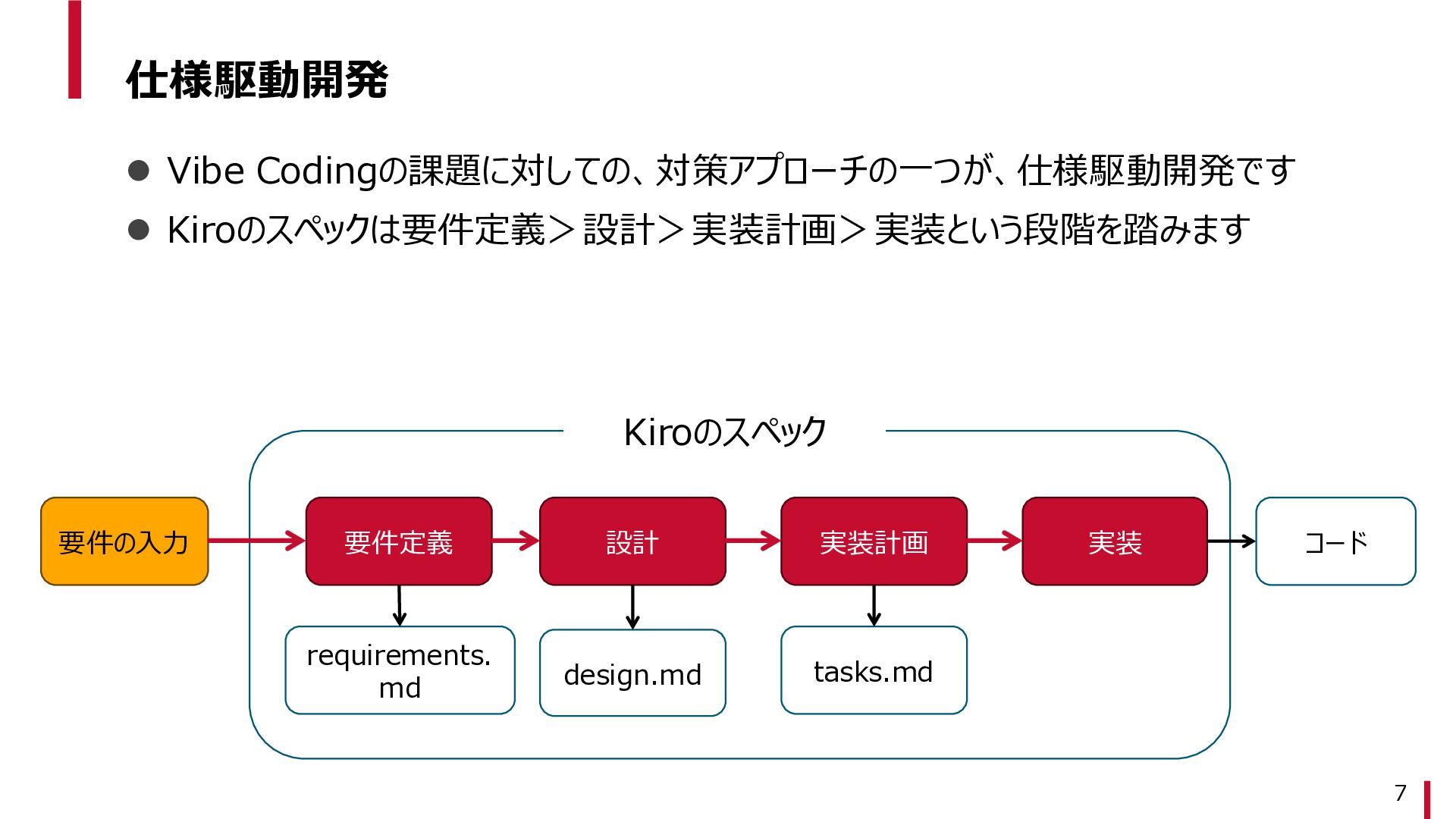 仕様駆動開発

● Vibe Codingの課題に対しての、対策アプローチの一つが、仕様駆動開発です

● Kiroのスペックは要件定義＞設計＞実装計画＞実装という段階を踏みます

Kiroのスペック

要件の入力

要件定義

設計

実装計画

実装

コード

requirements.md

design.md

tasks.md

7